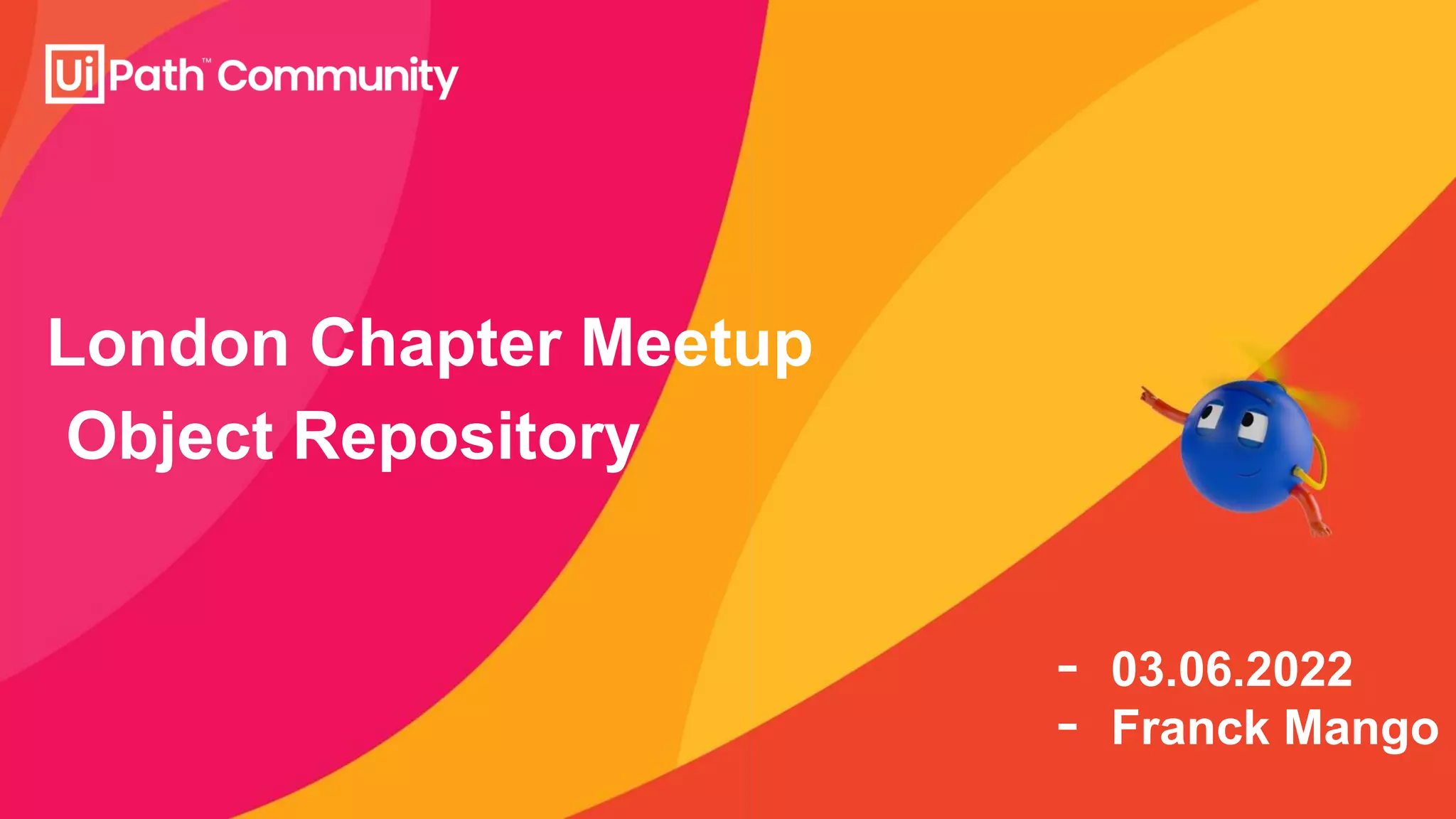 UiPath™ Community

London Chapter Meetup
Object Repository

- 03.06.2022
- Franck Mango